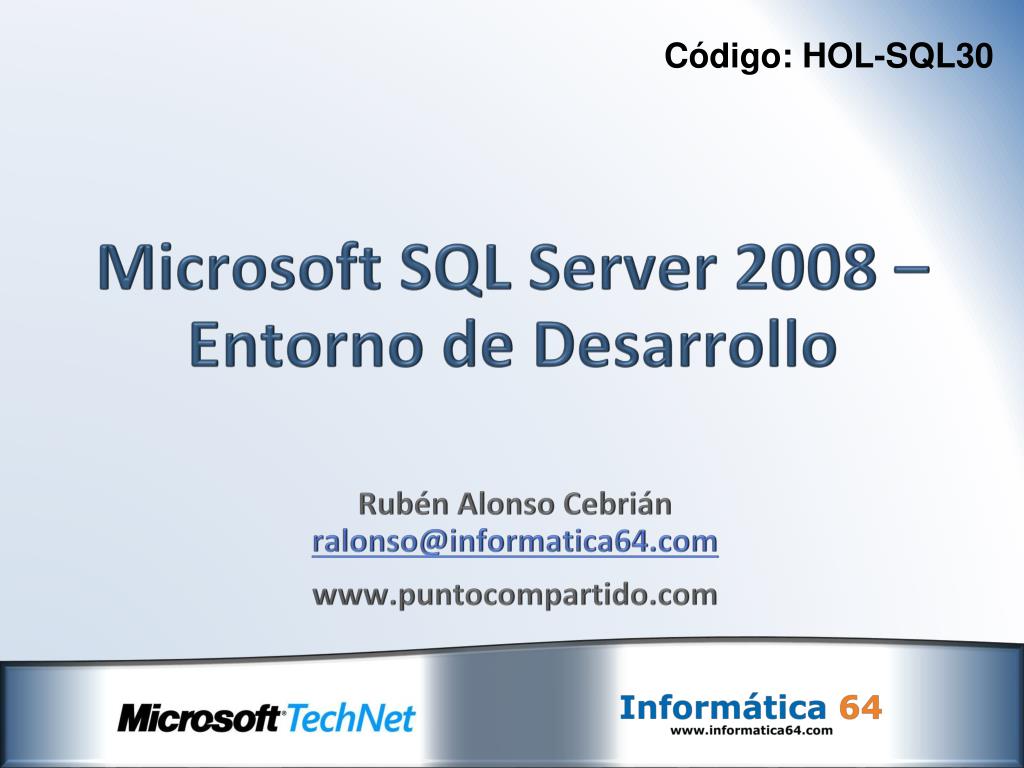 Código: HOL-SQL30

Microsoft SQL Server 2008 – Entorno de Desarrollo

Rubén Alonso Cebrián
ralonso@informatica64.com
www.puntocompartido.com

Microsoft TechNet

Informática 64
www.informatica64.com